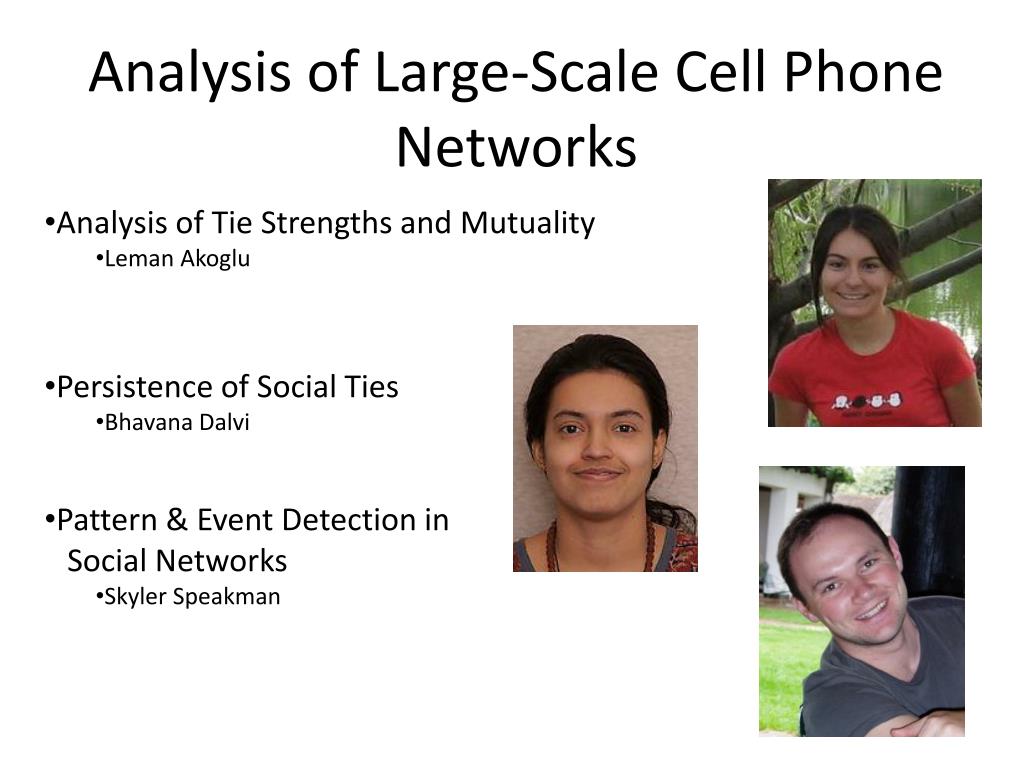 Analysis of Large-Scale Cell Phone Networks

•Analysis of Tie Strengths and Mutuality
•Leman Akoglu

•Persistence of Social Ties
•Bhavana Dalvi

•Pattern & Event Detection in Social Networks
•Skyler Speakman